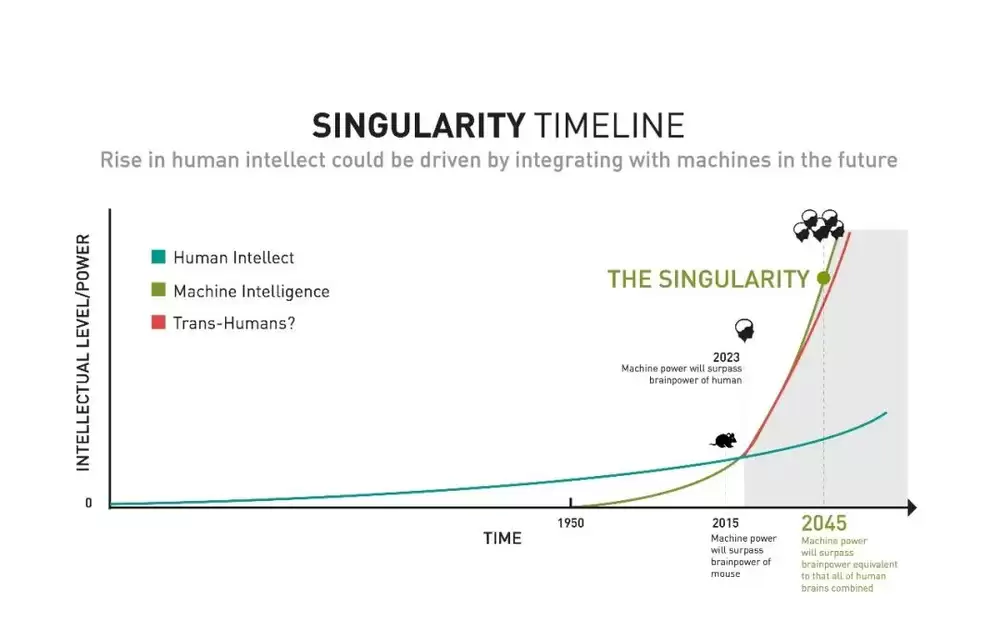 SINGULARITY TIMELINE

Rise in human intellect could be driven by integrating with machines in the future

INTELLECTUAL LEVEL/POWER

Human Intellect

Machine Intelligence

Trans-Humans?

THE SINGULARITY

2023
Machine power will surpass brainpower of human

0

1950

TIME

2015
Machine power will surpass brainpower of mouse

2045
Machine power will surpass brainpower equivalent to that all of human brains combined